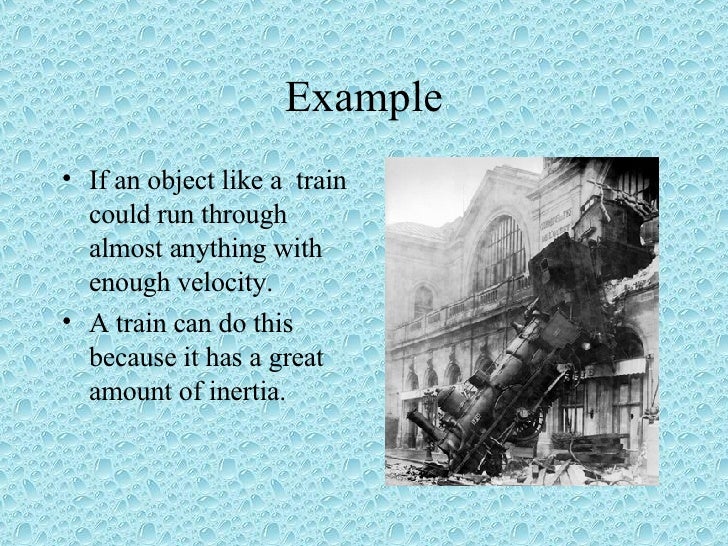 Example

• If an object like a train could run through almost anything with enough velocity.
• A train can do this because it has a great amount of inertia.